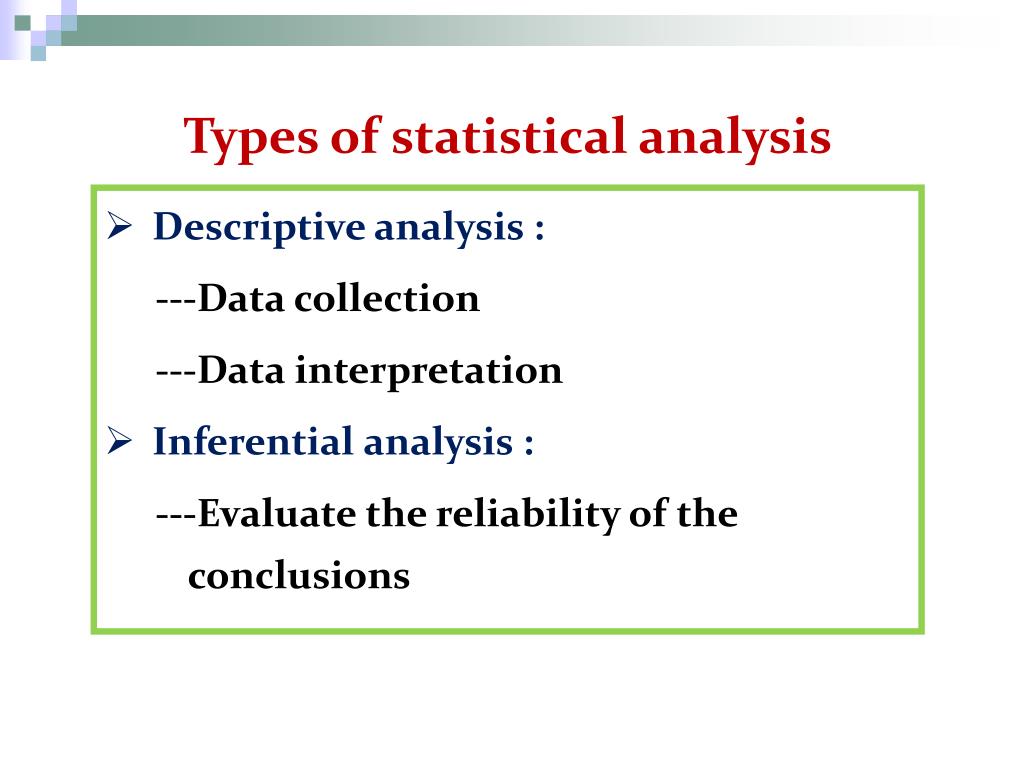 Types of statistical analysis

➢ Descriptive analysis :

---Data collection

---Data interpretation

➢ Inferential analysis :

---Evaluate the reliability of the conclusions